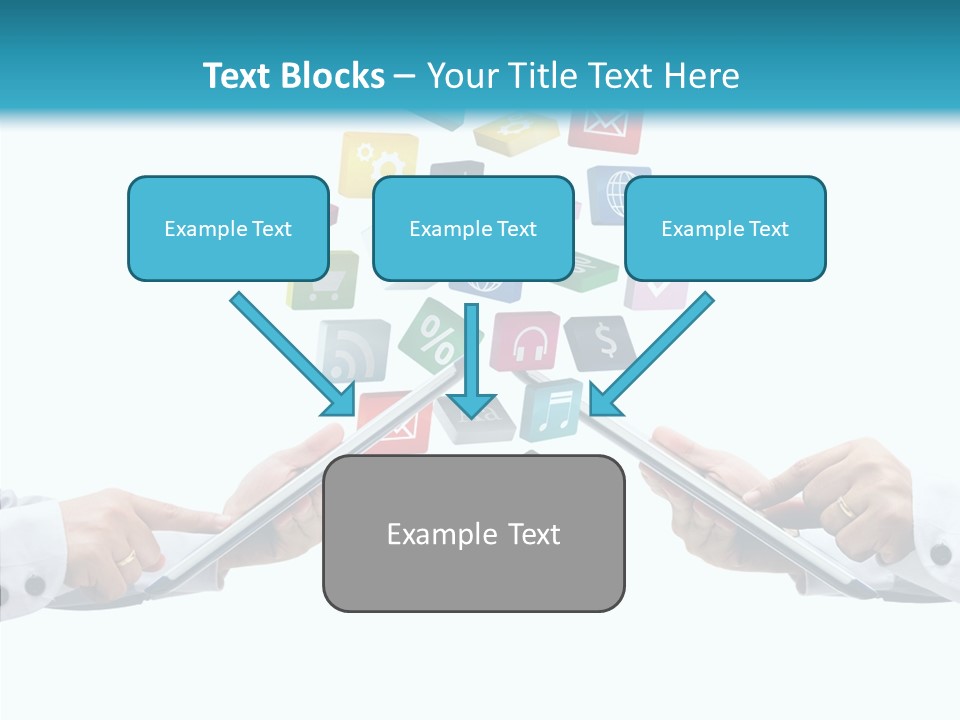 Text Blocks – Your Title Text Here

Example Text

Example Text

Example Text

Example Text